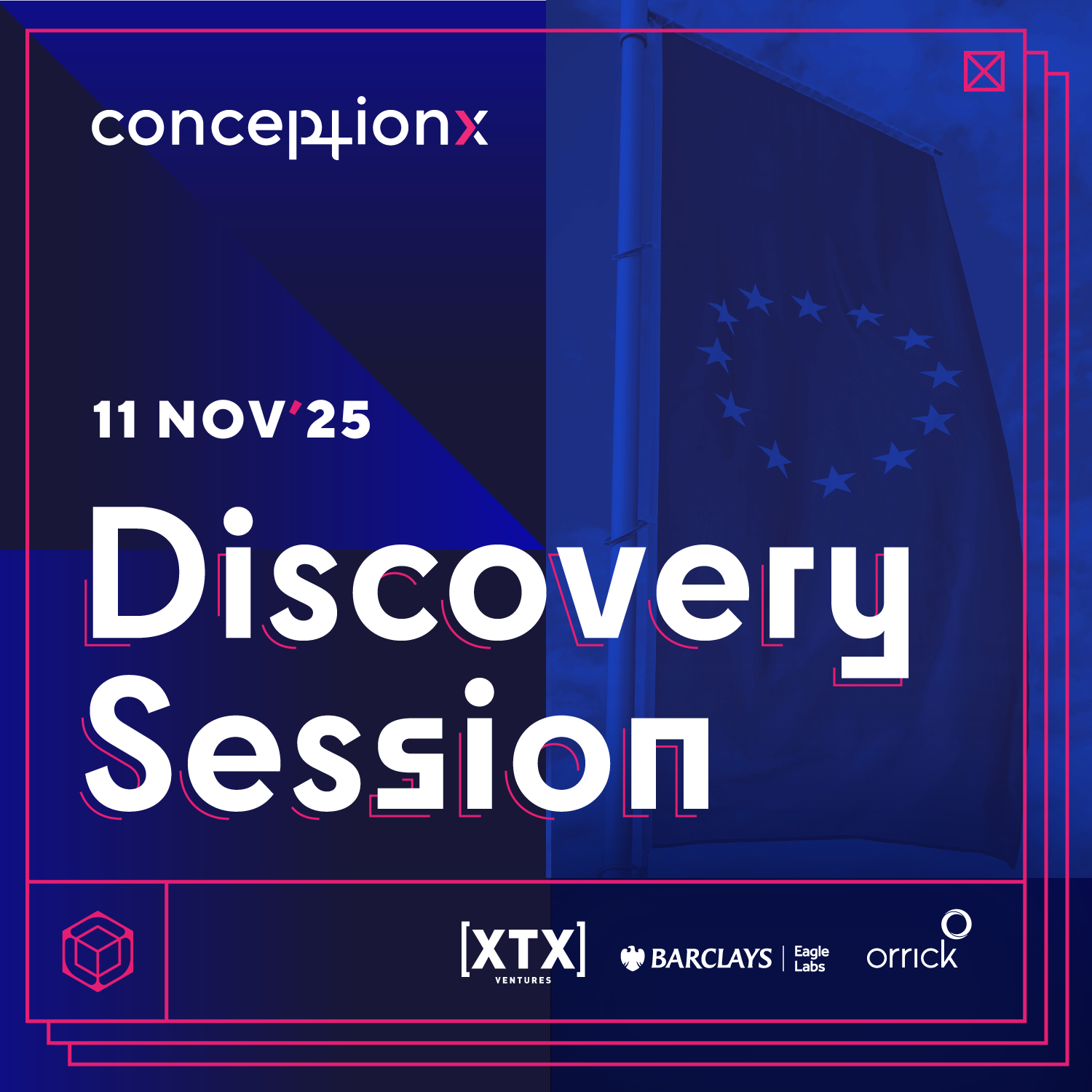 conceptionx

11 NOV'25

Discovery Session

[XTX] VENTURES

BARCLAYS | Eagle Labs

orrick